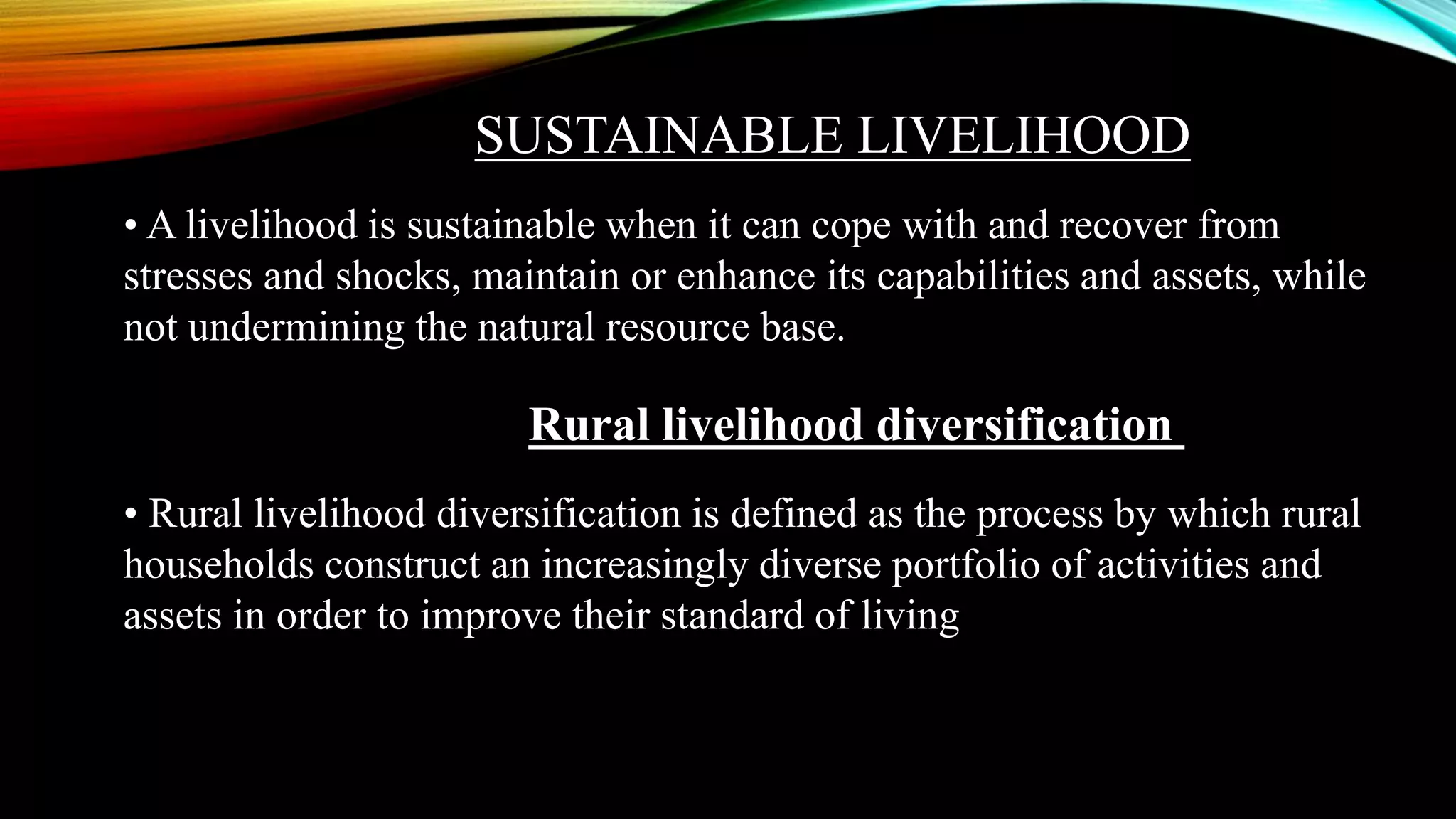 SUSTAINABLE LIVELIHOOD

• A livelihood is sustainable when it can cope with and recover from stresses and shocks, maintain or enhance its capabilities and assets, while not undermining the natural resource base.

Rural livelihood diversification

• Rural livelihood diversification is defined as the process by which rural households construct an increasingly diverse portfolio of activities and assets in order to improve their standard of living